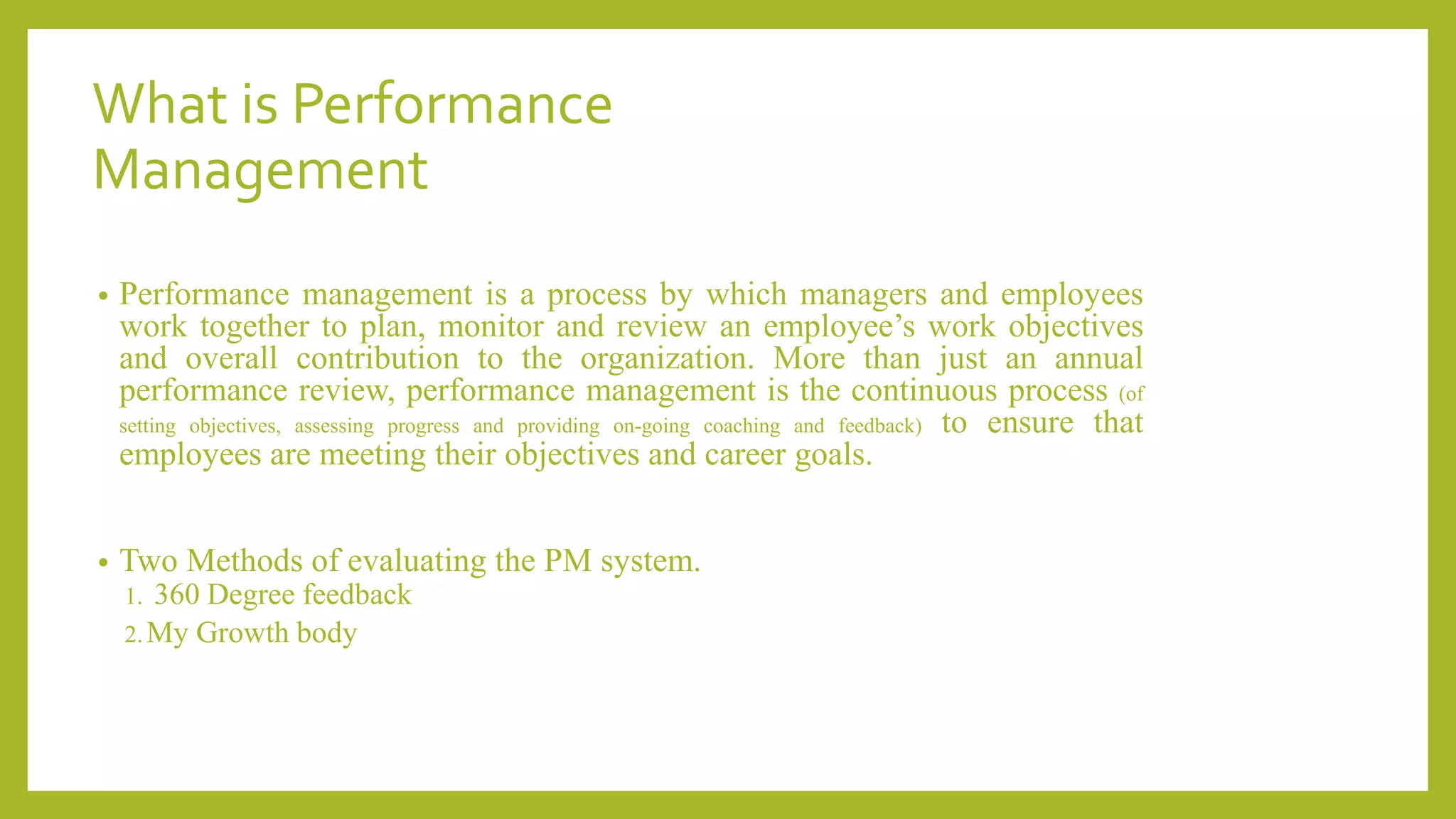 What is Performance Management

• Performance management is a process by which managers and employees work together to plan, monitor and review an employee’s work objectives and overall contribution to the organization. More than just an annual performance review, performance management is the continuous process (of setting objectives, assessing progress and providing on-going coaching and feedback) to ensure that employees are meeting their objectives and career goals.

• Two Methods of evaluating the PM system.
1. 360 Degree feedback
2. My Growth body